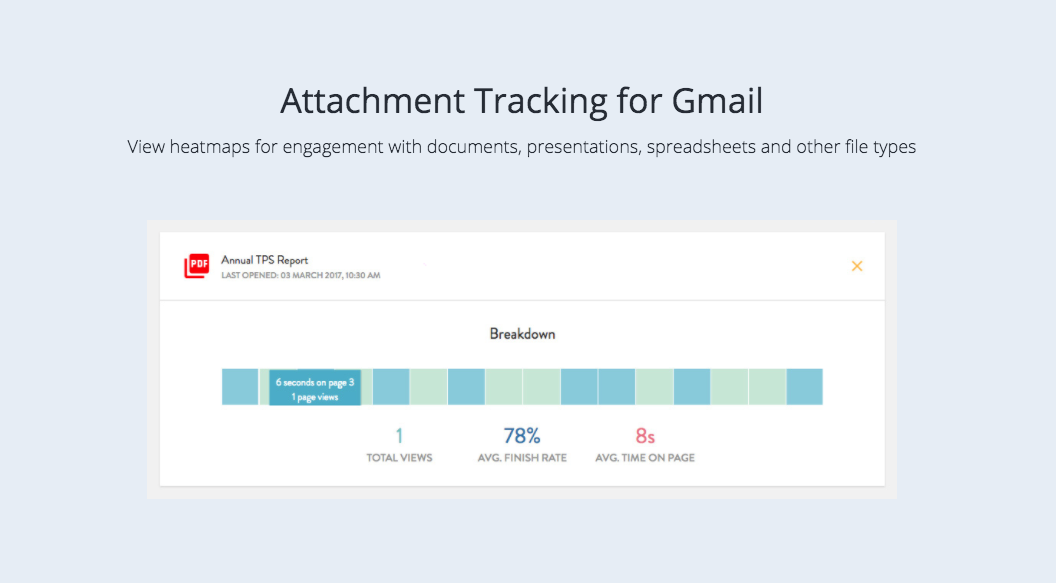 Attachment Tracking for Gmail

View heatmaps for engagement with documents, presentations, spreadsheets and other file types

PDF

Annual TPS Report
LAST OPENED: 03 MARCH 2017, 10:30 AM

×

Breakdown

6 seconds on page 3
1 page views

1
TOTAL VIEWS

78%
AVG. FINISH RATE

8s
AVG. TIME ON PAGE